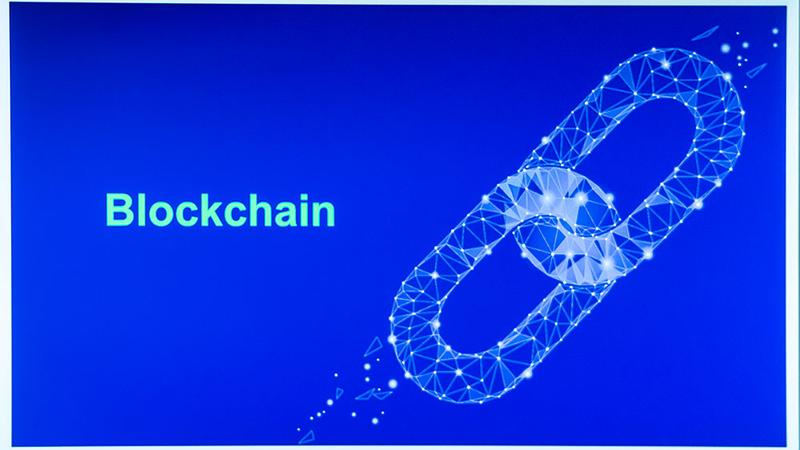 Blockchain